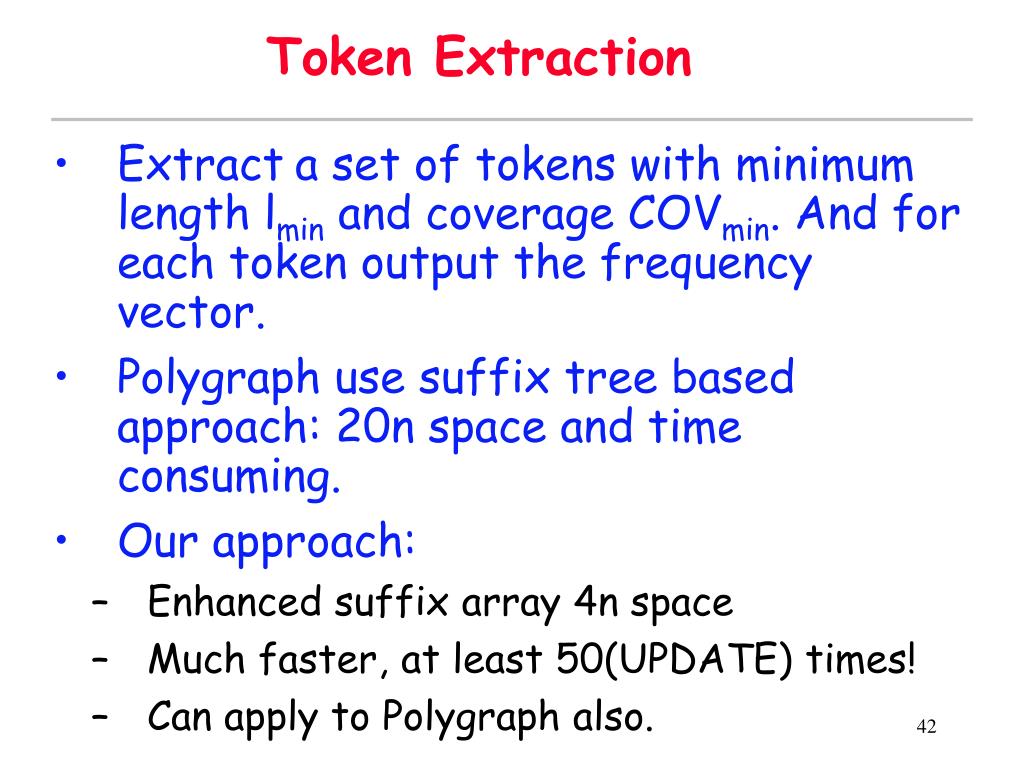 Token Extraction

• Extract a set of tokens with minimum length $l_{min}$ and coverage $COV_{min}$. And for each token output the frequency vector.
• Polygraph use suffix tree based approach: 20n space and time consuming.
• Our approach:
– Enhanced suffix array 4n space
– Much faster, at least 50(UPDATE) times!
– Can apply to Polygraph also.

42